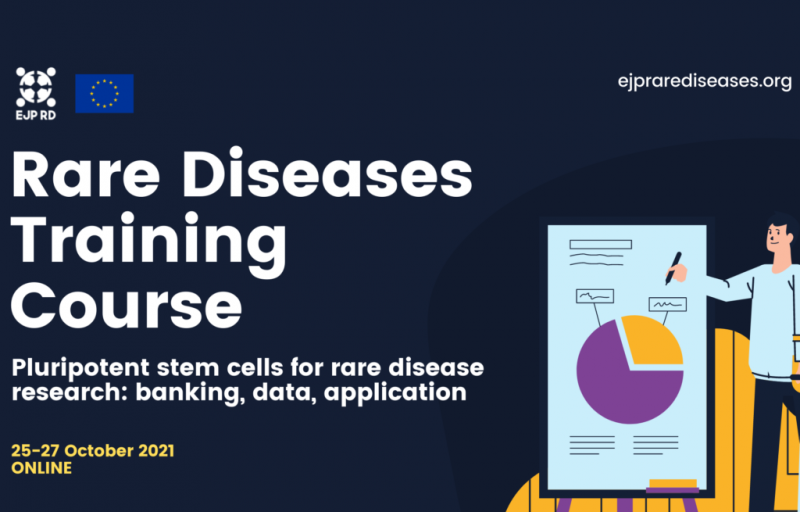 EJP RD

ejprarediseases.org

Rare Diseases Training Course

Pluripotent stem cells for rare disease research: banking, data, application

25-27 October 2021
ONLINE